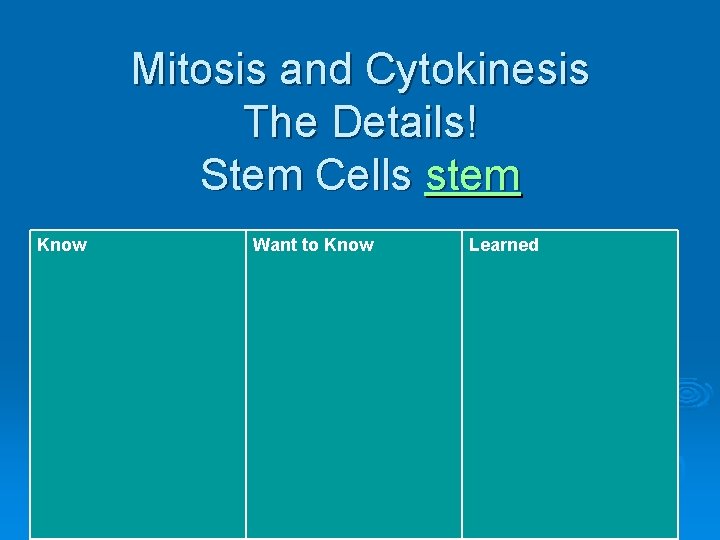 Mitosis and Cytokinesis
The Details!
Stem Cells stem

| Know | Want to Know | Learned |
|---|---|---|
| | | |